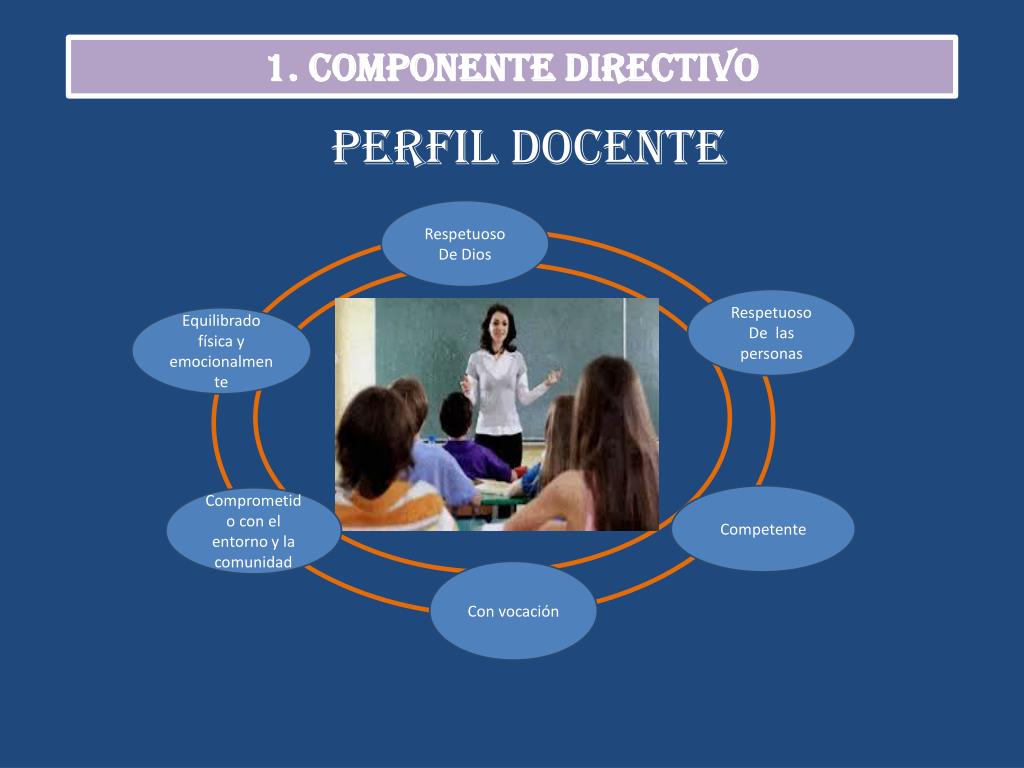 1. COMPONENTE DIRECTIVO

PERFIL DOCENTE

Respetuoso De Dios

Respetuoso De las personas

Competente

Con vocación

Comprometido con el entorno y la comunidad

Equilibrado física y emocionalmente